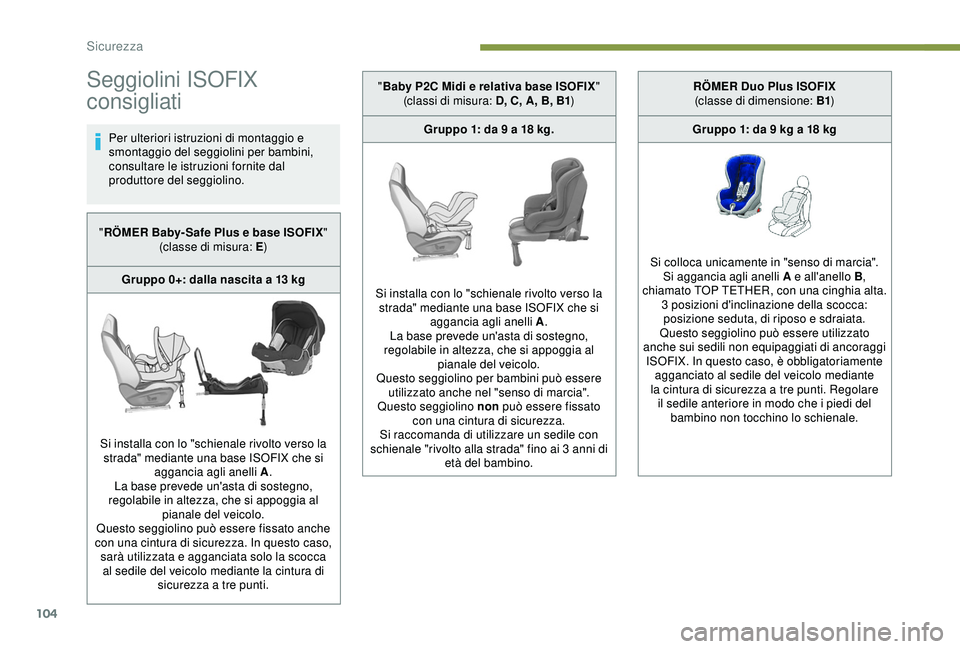 Sicurezza

Seggiolini ISOFIX consigliati

Per ulteriori istruzioni di montaggio e smontaggio del seggiolini per bambini, consultare le istruzioni fornite dal produttore del seggiolino.

"RÖMER Baby-Safe Plus e base ISOFIX"
(classe di misura: E)

Gruppo 0+: dalla nascita a 13 kg

Si installa con lo "schienale rivolto verso la strada" mediante una base ISOFIX che si aggancia agli anelli A.
La base prevede un'asta di sostegno, regolabile in altezza, che si appoggia al pianale del veicolo.
Questo seggiolino può essere fissato anche con una cintura di sicurezza. In questo caso, sarà utilizzata e agganciata solo la scocca al sedile del veicolo mediante la cintura di sicurezza a tre punti.

"Baby P2C Midi e relativa base ISOFIX"
(classi di misura: D, C, A, B, B1)

Gruppo 1: da 9 a 18 kg.

Si installa con lo "schienale rivolto verso la strada" mediante una base ISOFIX che si aggancia agli anelli A.
La base prevede un'asta di sostegno, regolabile in altezza, che si appoggia al pianale del veicolo.
Questo seggiolino per bambini può essere utilizzato anche nel "senso di marcia".
Questo seggiolino non può essere fissato con una cintura di sicurezza.
Si raccomanda di utilizzare un sedile con schienale "rivolto alla strada" fino ai 3 anni di età del bambino.

RÖMER Duo Plus ISOFIX
(classe di dimensione: B1)

Gruppo 1: da 9 kg a 18 kg

Si colloca unicamente in "senso di marcia".
Si aggancia agli anelli A e all'anello B, chiamato TOP TETHER, con una cinghia alta.
3 posizioni d'inclinazione della scocca: posizione seduta, di riposo e sdraiata.
Questo seggiolino può essere utilizzato anche sui sedili non equipaggiati di ancoraggi ISOFIX. In questo caso, è obbligatoriamente agganciato al sedile del veicolo mediante la cintura di sicurezza a tre punti. Regolare il sedile anteriore in modo che i piedi del bambino non tocchino lo schienale.

104

carmanualsonline.info